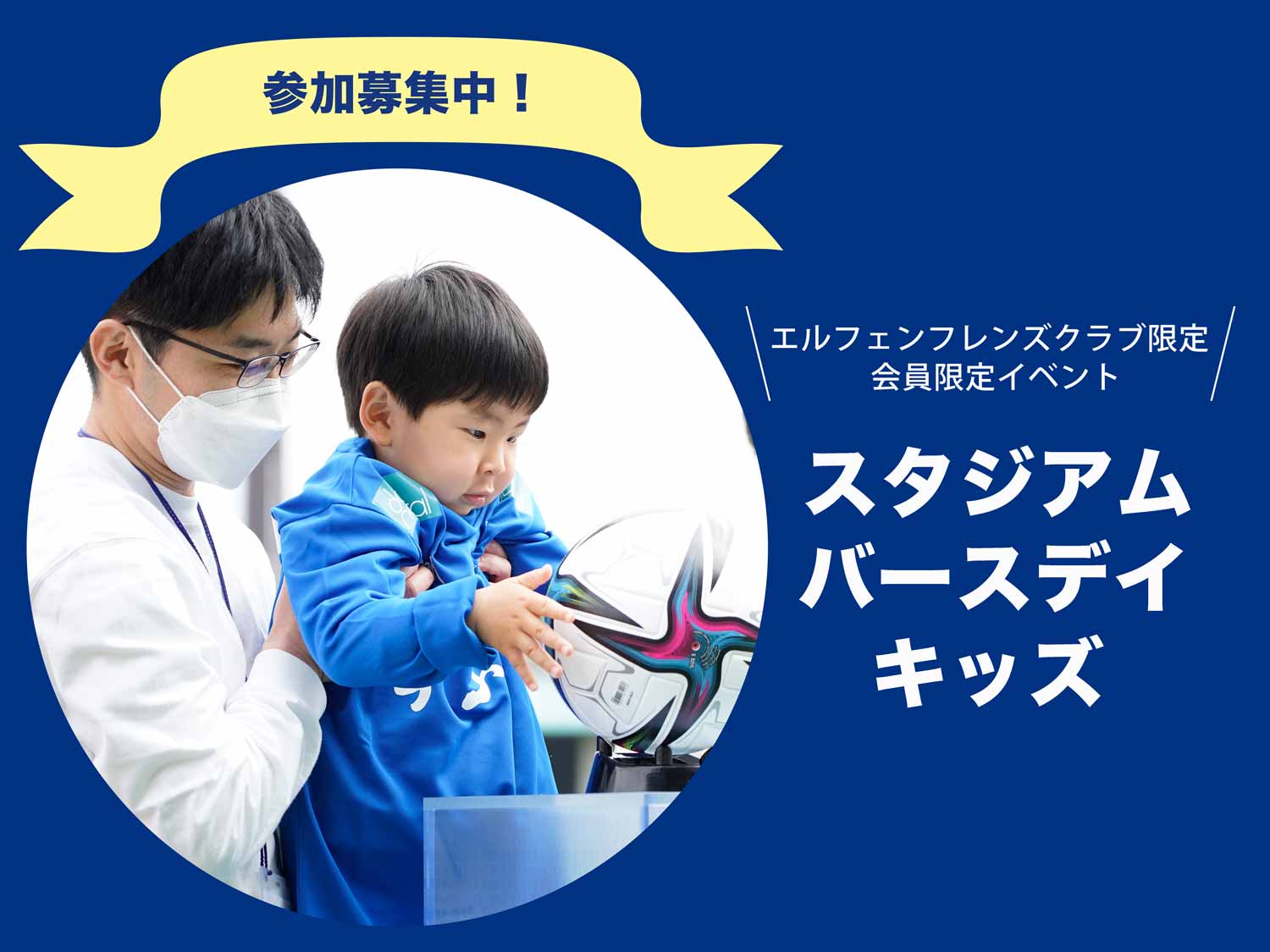 参加募集中！

エルフェンフレンズクラブ限定
会員限定イベント

スタジアム
バースデイ
キッズ